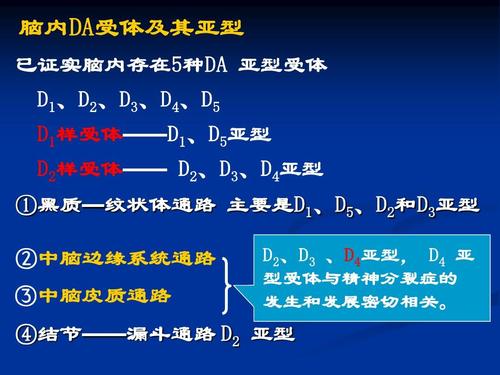 脑内DA受体及其亚型

已证实脑内存在5种DA 亚型受体

$D_1$、$D_2$、$D_3$、$D_4$、$D_5$

$D_1$样受体——$D_1$、$D_5$亚型

$D_2$样受体—— $D_2$、$D_3$、$D_4$亚型

①黑质—纹状体通路 主要是$D_1$、$D_5$、$D_2$和$D_3$亚型

②中脑边缘系统通路

③中脑皮质通路

$D_2$、$D_3$ 、$D_4$亚型， $D_4$ 亚型受体与精神分裂症的发生和发展密切相关。

④结节——漏斗通路 $D_2$ 亚型